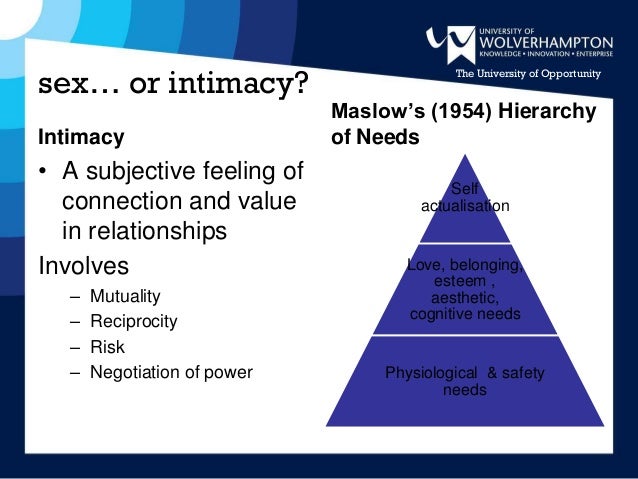 UNIVERSITY OF
WOLVERHAMPTON
KNOWLEDGE • INNOVATION • ENTERPRISE
The University of Opportunity

sex… or intimacy?

Intimacy
• A subjective feeling of connection and value in relationships
Involves
– Mutuality
– Reciprocity
– Risk
– Negotiation of power

Maslow's (1954) Hierarchy of Needs

Self actualisation

Love, belonging, esteem , aesthetic, cognitive needs

Physiological & safety needs